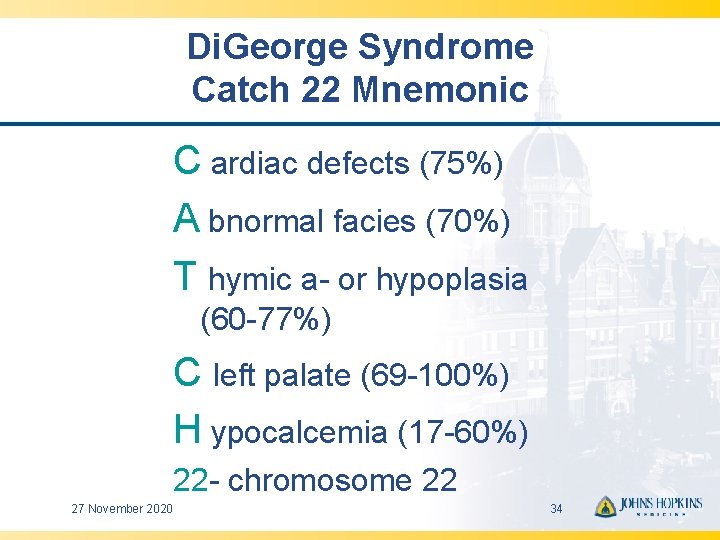 DiGeorge Syndrome
Catch 22 Mnemonic

C ardiac defects (75%)

A bnormal facies (70%)

T hymic a- or hypoplasia (60-77%)

C left palate (69-100%)

H ypocalcemia (17-60%)

22- chromosome 22

27 November 2020

34

JOHNS HOPKINS
MEDICINE